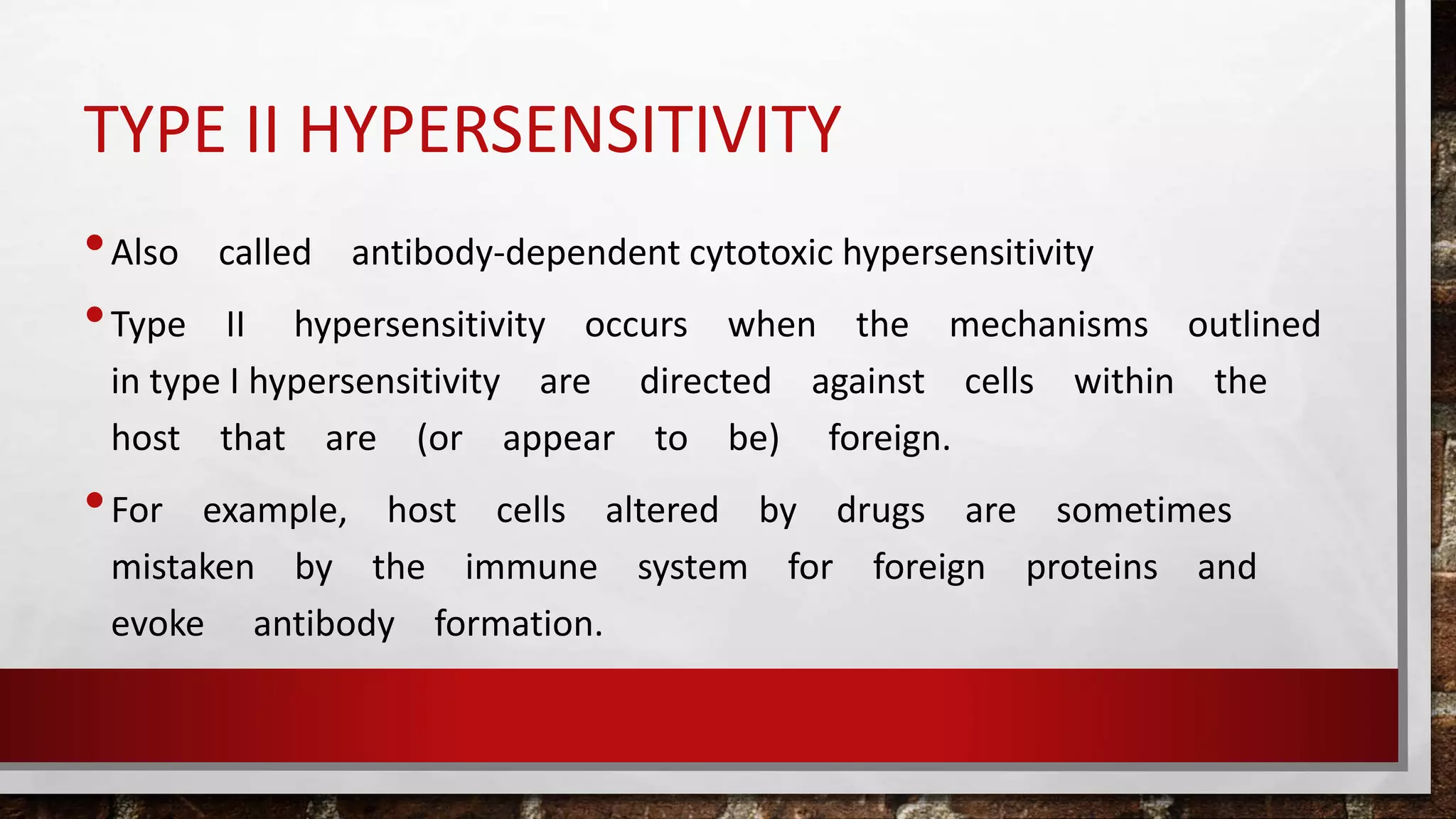 TYPE II HYPERSENSITIVITY

• Also called antibody-dependent cytotoxic hypersensitivity

• Type II hypersensitivity occurs when the mechanisms outlined in type I hypersensitivity are directed against cells within the host that are (or appear to be) foreign.

• For example, host cells altered by drugs are sometimes mistaken by the immune system for foreign proteins and evoke antibody formation.